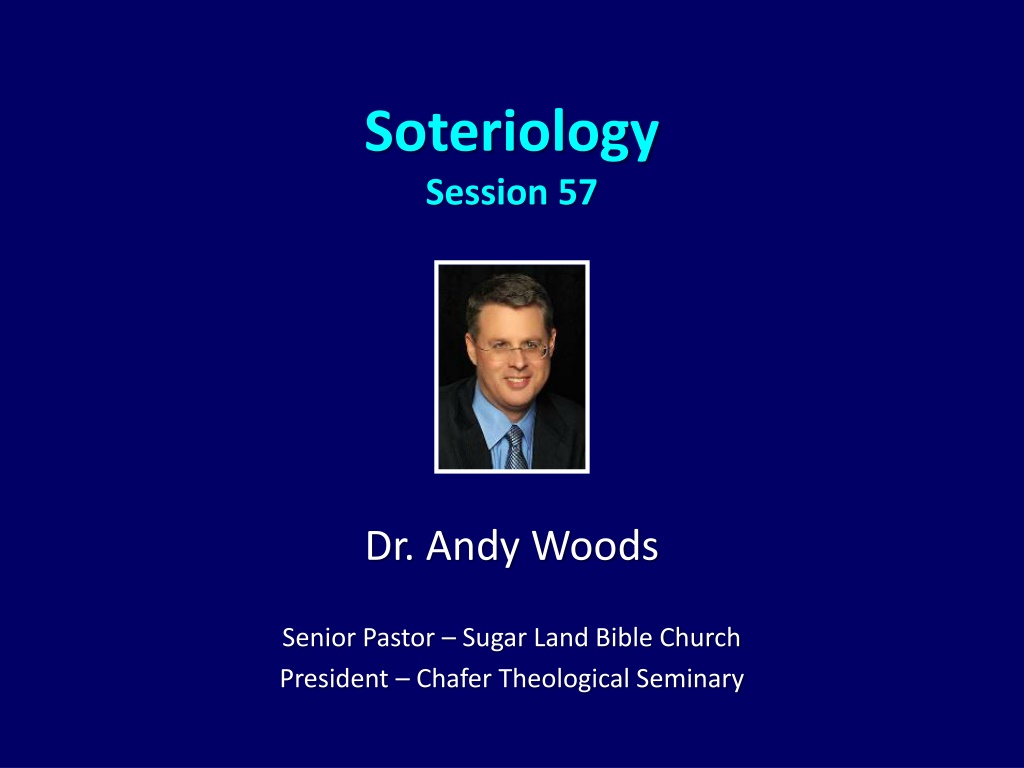 Soteriology
Session 57

Dr. Andy Woods

Senior Pastor – Sugar Land Bible Church
President – Chafer Theological Seminary